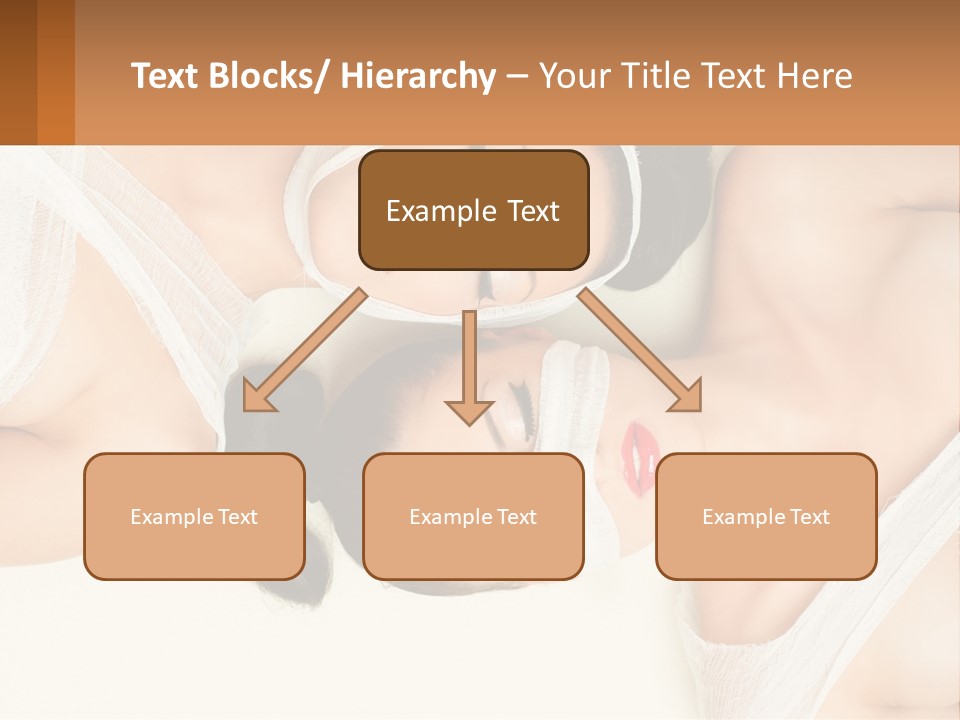 Text Blocks/ Hierarchy – Your Title Text Here

Example Text

Example Text

Example Text

Example Text